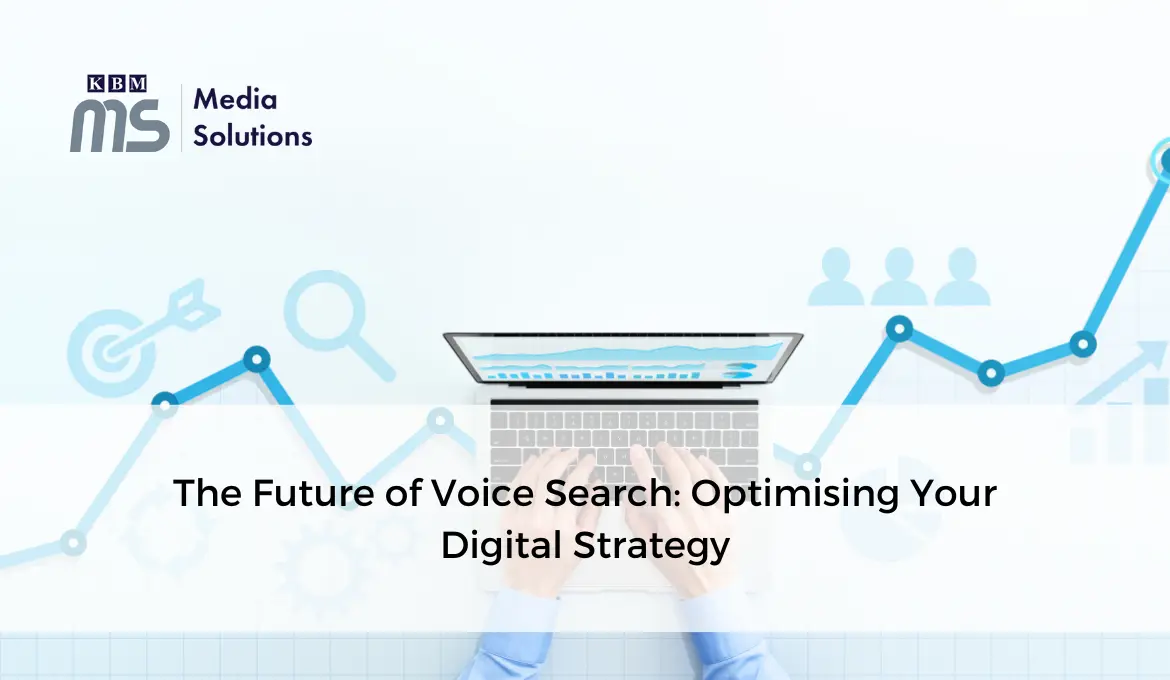 KBM
MS
Media Solutions

The Future of Voice Search: Optimising Your Digital Strategy